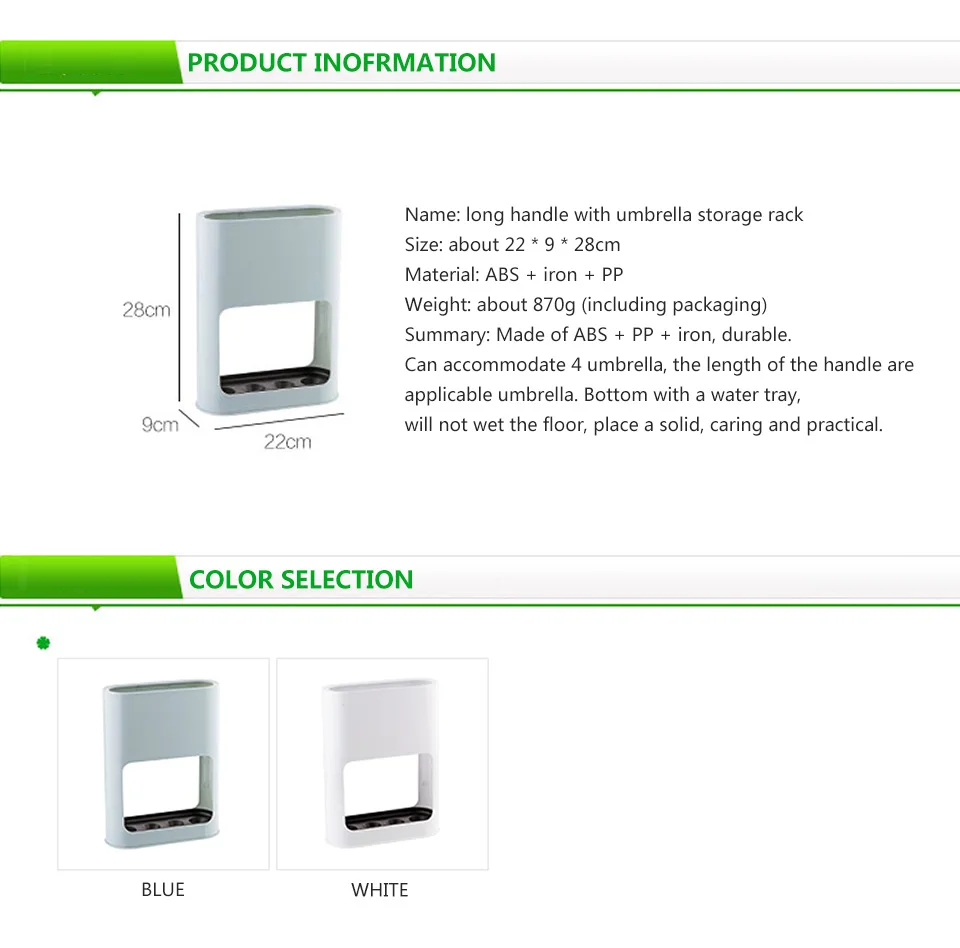 PRODUCT INOFRMATION

28cm
9cm
22cm

Name: long handle with umbrella storage rack
Size: about 22 * 9 * 28cm
Material: ABS + iron + PP
Weight: about 870g (including packaging)
Summary: Made of ABS + PP + iron, durable.
Can accommodate 4 umbrella, the length of the handle are applicable umbrella. Bottom with a water tray, will not wet the floor, place a solid, caring and practical.

COLOR SELECTION

BLUE

WHITE